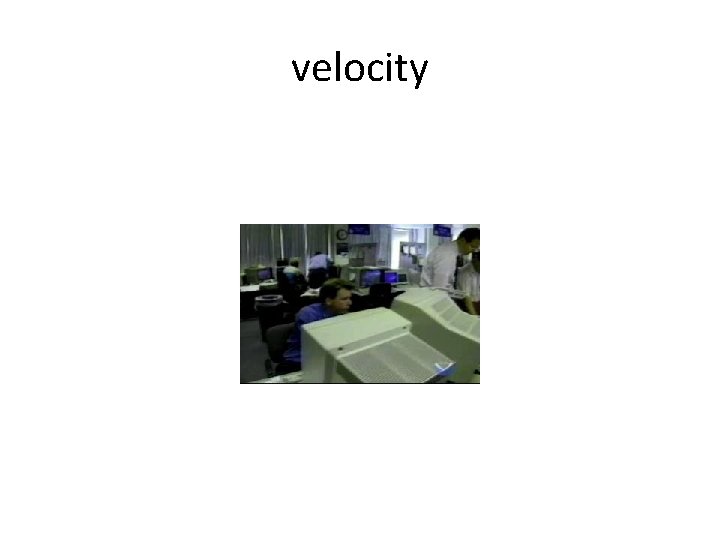 velocity